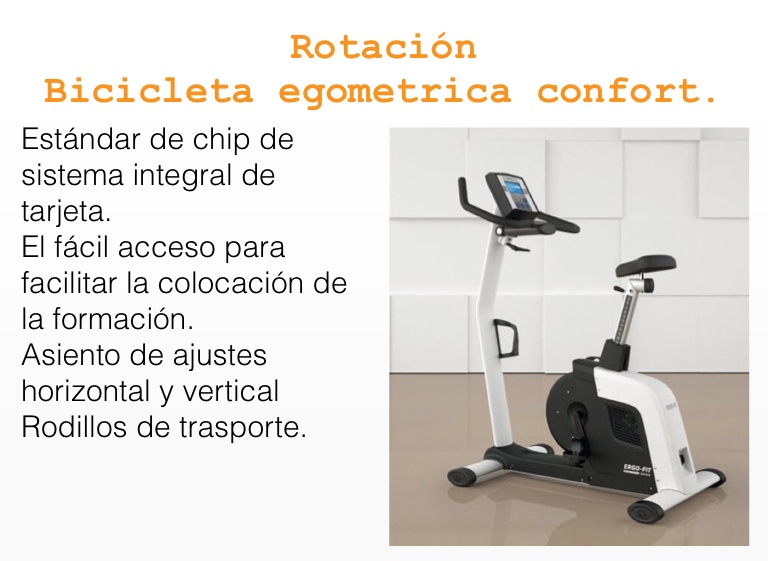 Rotación
Bicicleta egometrica confort.

Estándar de chip de sistema integral de tarjeta.
El fácil acceso para facilitar la colocación de la formación.
Asiento de ajustes horizontal y vertical
Rodillos de trasporte.

ERGO-FIT